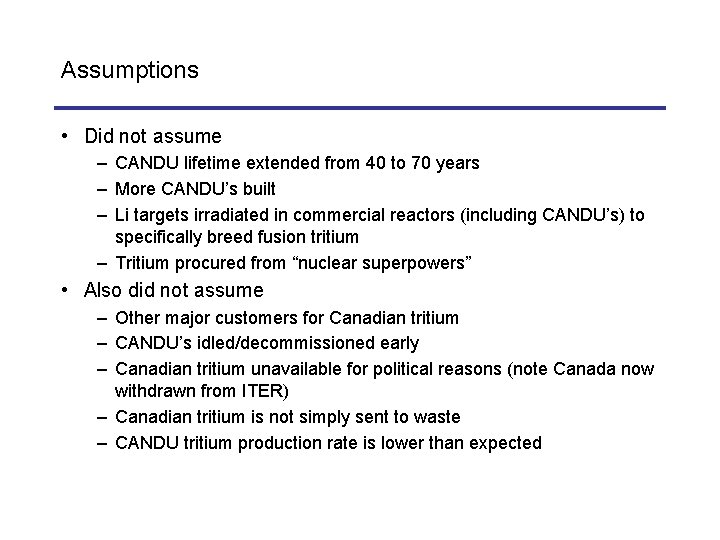 Assumptions

• Did not assume
– CANDU lifetime extended from 40 to 70 years
– More CANDU's built
– Li targets irradiated in commercial reactors (including CANDU's) to specifically breed fusion tritium
– Tritium procured from "nuclear superpowers"
• Also did not assume
– Other major customers for Canadian tritium
– CANDU's idled/decommissioned early
– Canadian tritium unavailable for political reasons (note Canada now withdrawn from ITER)
– Canadian tritium is not simply sent to waste
– CANDU tritium production rate is lower than expected